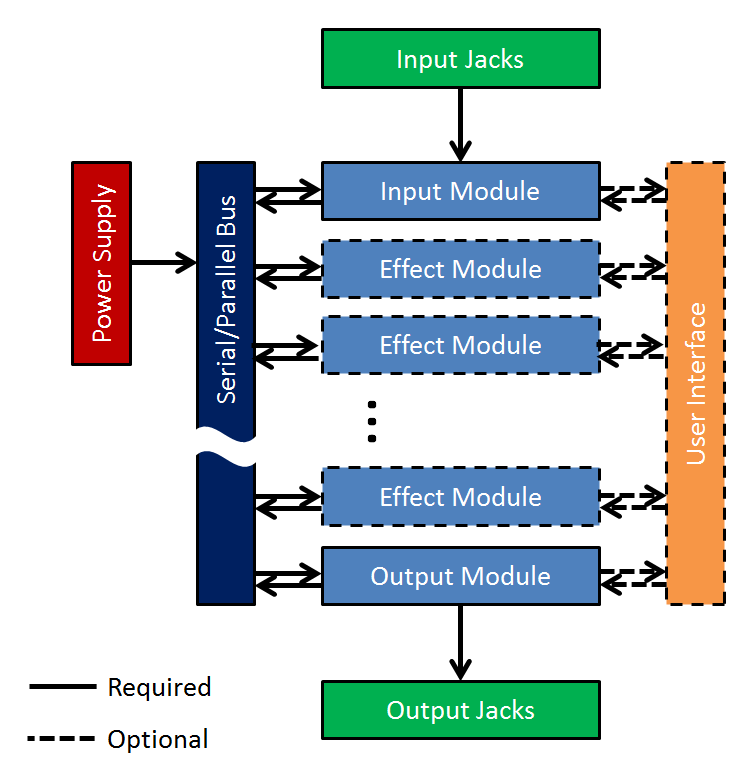 Input Jacks

Power Supply

Serial/Parallel Bus

Input Module

Effect Module

Effect Module

Effect Module

Output Module

User Interface

Output Jacks

Required

Optional